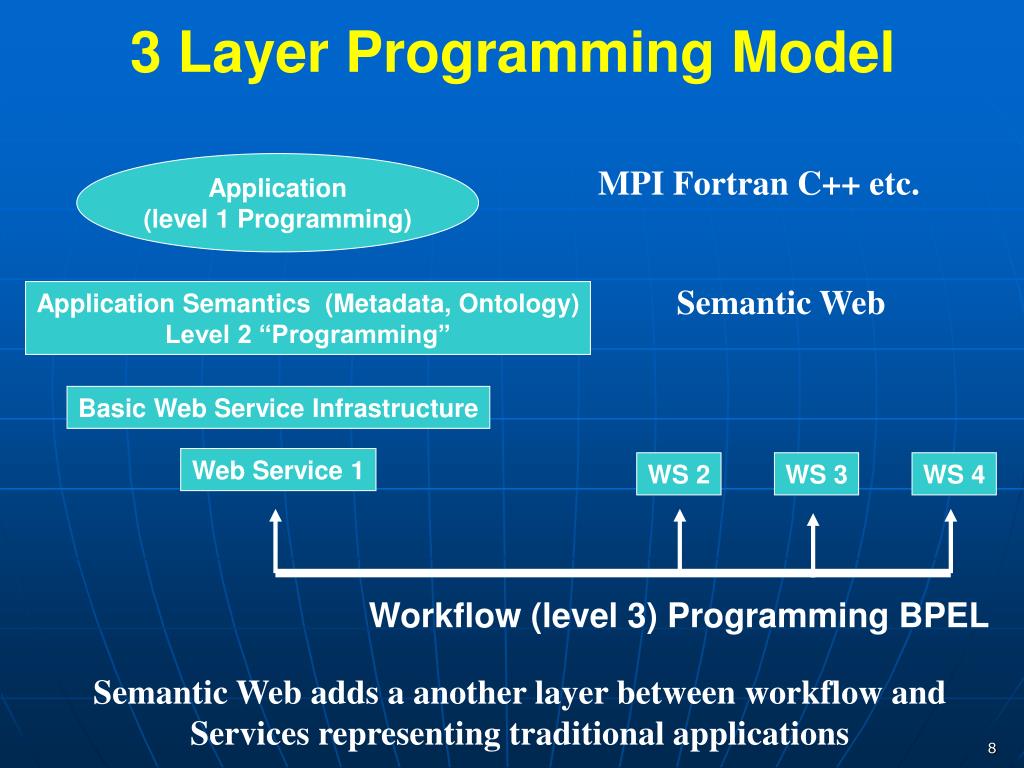 3 Layer Programming Model

Application
(level 1 Programming)

MPI Fortran C++ etc.

Application Semantics (Metadata, Ontology)
Level 2 “Programming”

Semantic Web

Basic Web Service Infrastructure

Web Service 1

WS 2

WS 3

WS 4

Workflow (level 3) Programming BPEL

Semantic Web adds a another layer between workflow and Services representing traditional applications

8